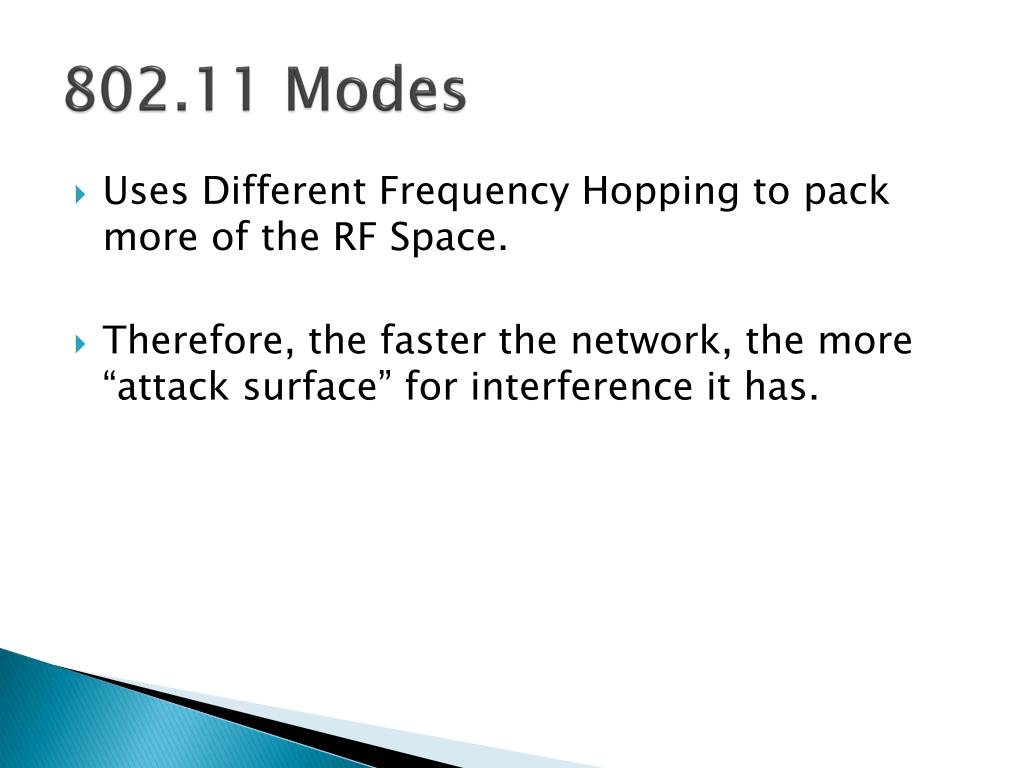 802.11 Modes

Uses Different Frequency Hopping to pack more of the RF Space.

Therefore, the faster the network, the more “attack surface” for interference it has.